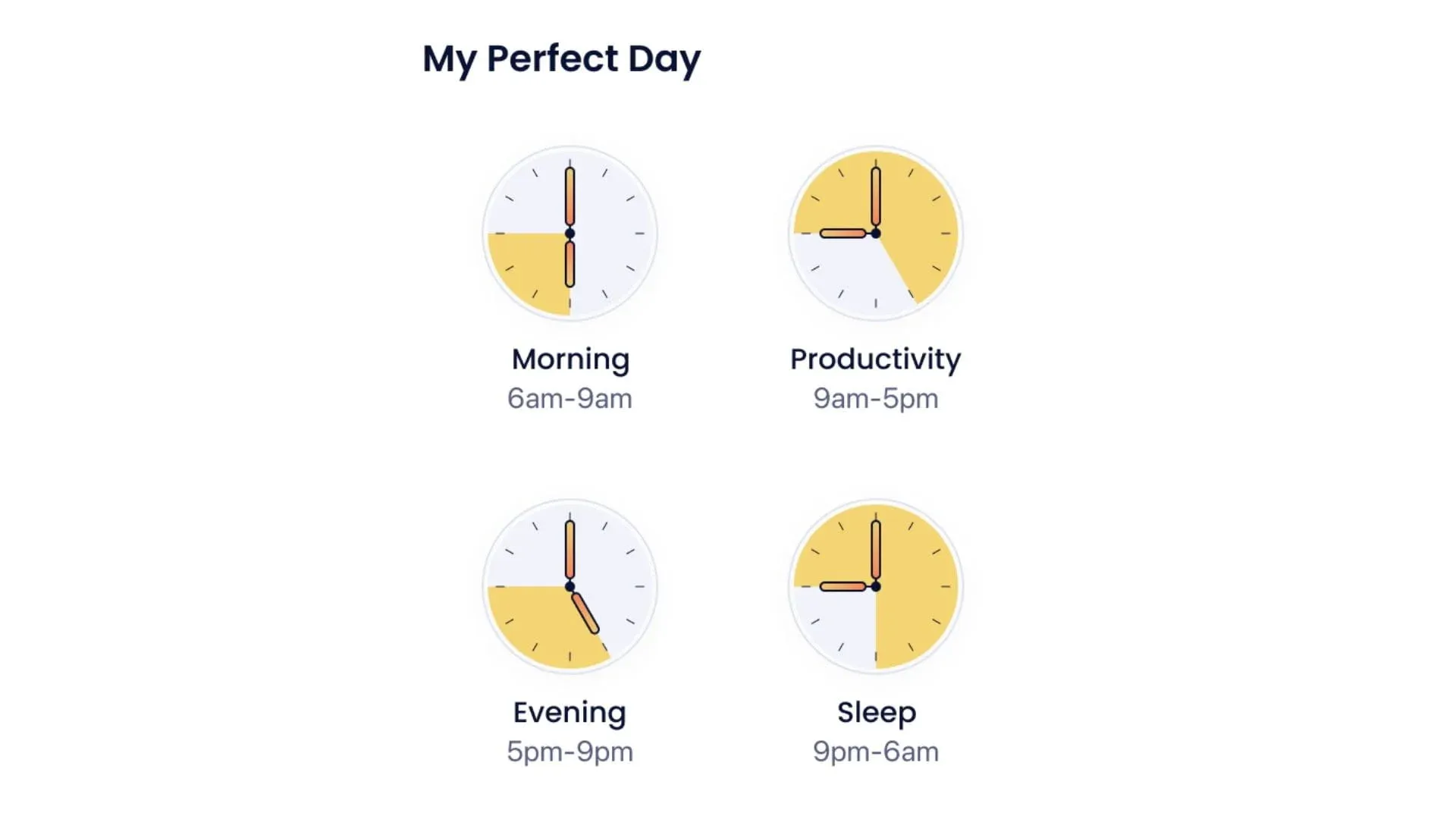 My Perfect Day

Morning
6am-9am

Productivity
9am-5pm

Evening
5pm-9pm

Sleep
9pm-6am